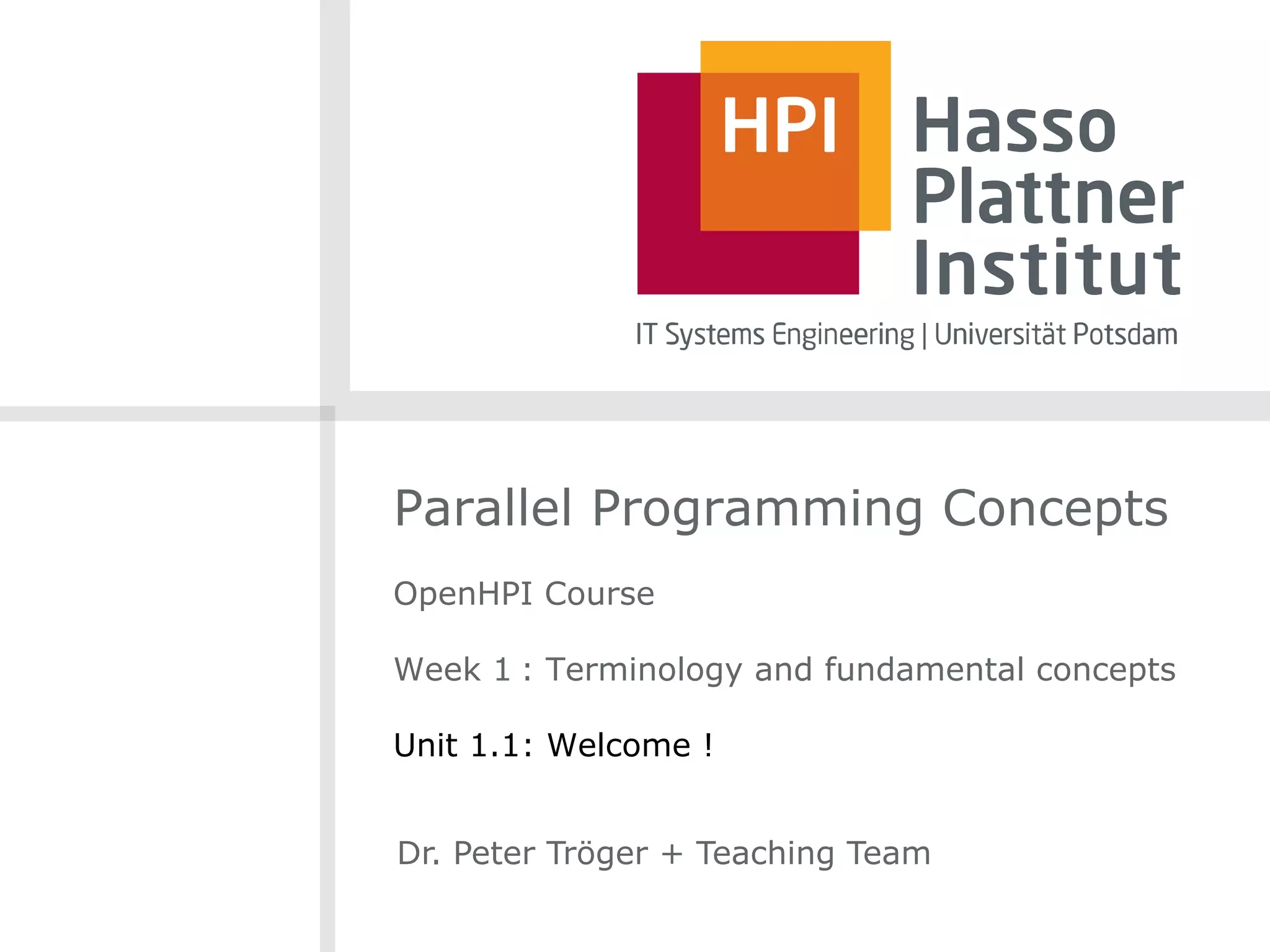 HPI

Hasso Plattner Institut

IT Systems Engineering | Universität Potsdam

Parallel Programming Concepts

OpenHPI Course

Week 1 : Terminology and fundamental concepts

Unit 1.1: Welcome !

Dr. Peter Tröger + Teaching Team